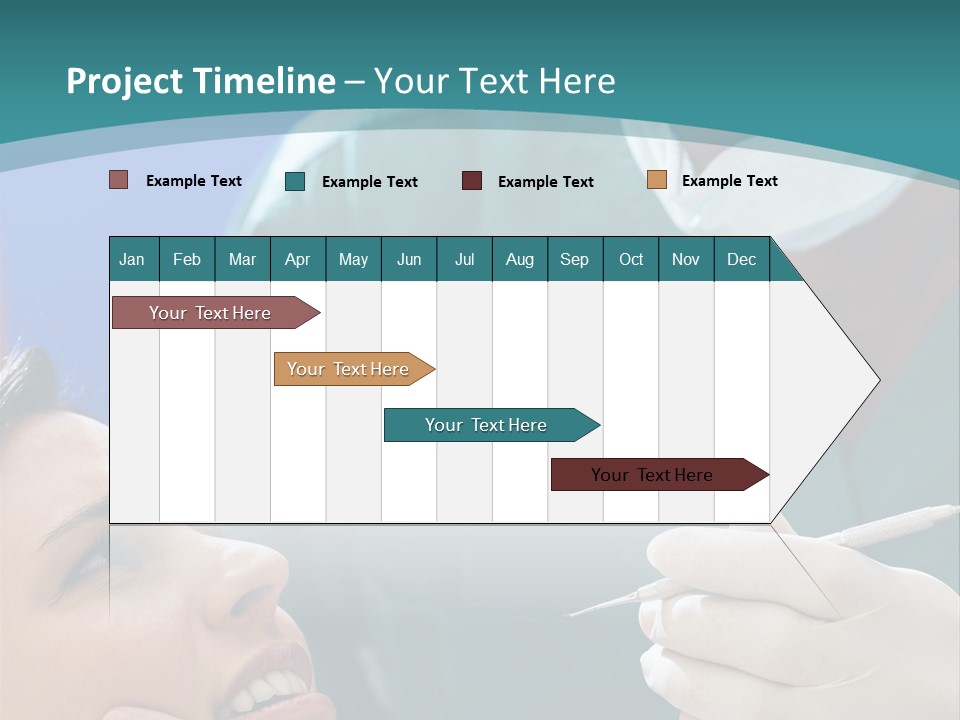 Project Timeline – Your Text Here

Example Text
Example Text
Example Text
Example Text

| Jan | Feb | Mar | Apr | May | Jun | Jul | Aug | Sep | Oct | Nov | Dec |
|---|---|---|---|---|---|---|---|---|---|---|---|

Your Text Here
Your Text Here
Your Text Here
Your Text Here